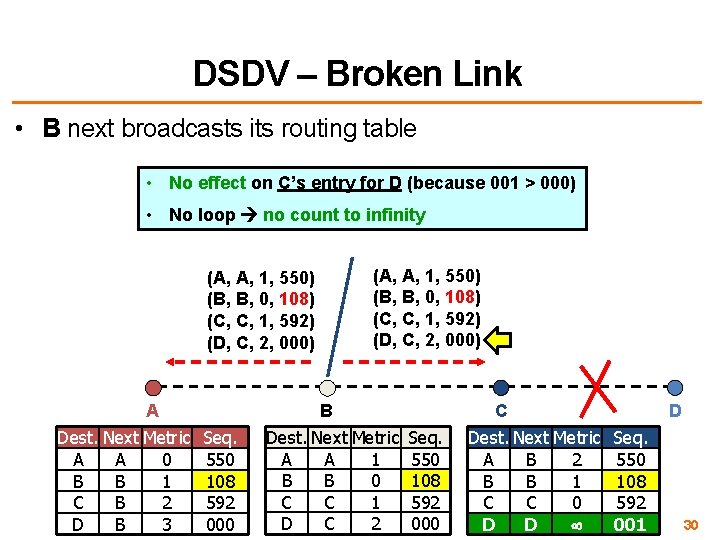 DSDV – Broken Link

• B next broadcasts its routing table

• No effect on C's entry for D (because 001 > 000)
• No loop → no count to infinity

(A, A, 1, 550)
(B, B, 0, 108)
(C, C, 1, 592)
(D, C, 2, 000)

(A, A, 1, 550)
(B, B, 0, 108)
(C, C, 1, 592)
(D, C, 2, 000)

A

B

C

D

| Dest. | Next | Metric | Seq. |
|---|---|---|---|
| A | A | 0 | 550 |
| B | B | 1 | 108 |
| C | B | 2 | 592 |
| D | B | 3 | 000 |

| Dest. | Next | Metric | Seq. |
|---|---|---|---|
| A | A | 1 | 550 |
| B | B | 0 | 108 |
| C | C | 1 | 592 |
| D | C | 2 | 000 |

| Dest. | Next | Metric | Seq. |
|---|---|---|---|
| A | B | 2 | 550 |
| B | B | 1 | 108 |
| C | C | 0 | 592 |
| D | D | $\infty$ | 001 |

30